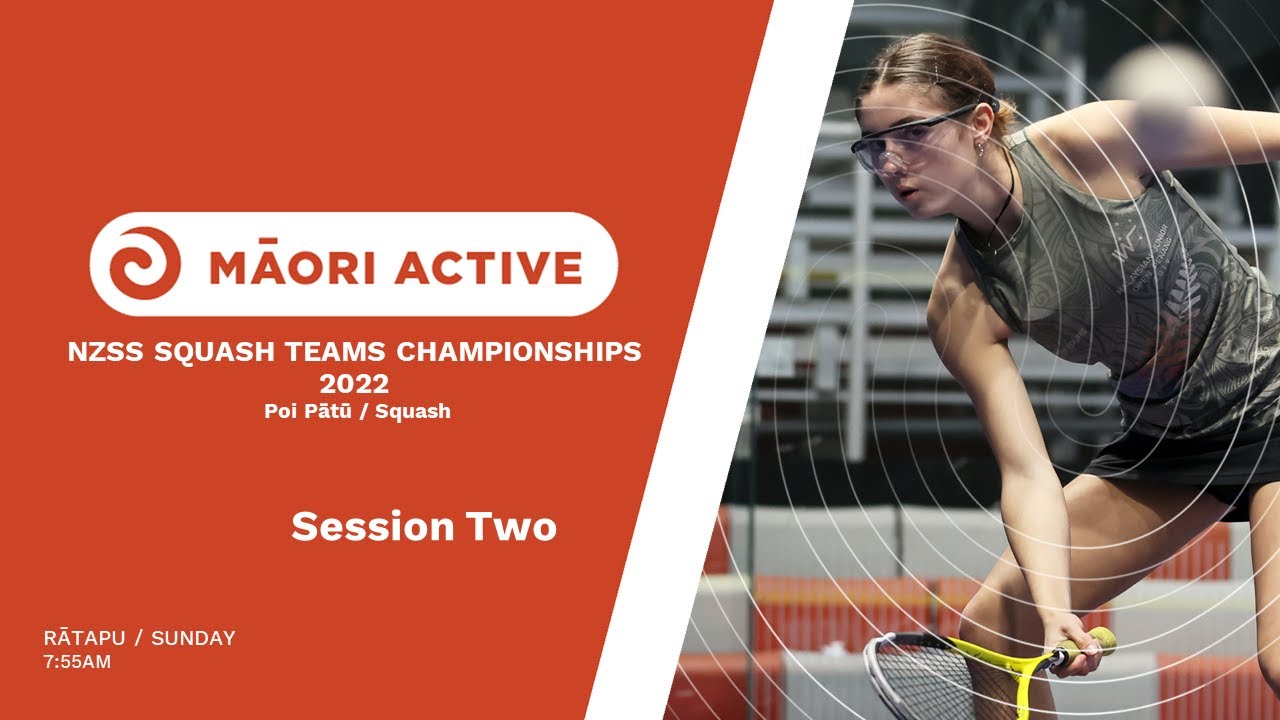 MĀORI ACTIVE

NZSS SQUASH TEAMS CHAMPIONSHIPS 2022
Poi Pātū / Squash

Session Two

RĀTAPU / SUNDAY
7:55AM